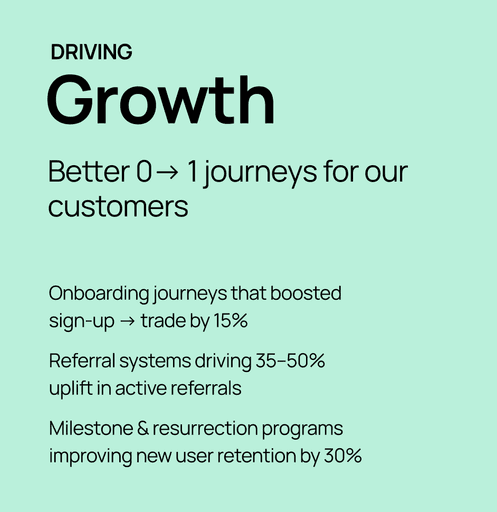 DRIVING
Growth

Better 0 → 1 journeys for our customers

Onboarding journeys that boosted sign-up → trade by 15%

Referral systems driving 35–50% uplift in active referrals

Milestone & resurrection programs improving new user retention by 30%